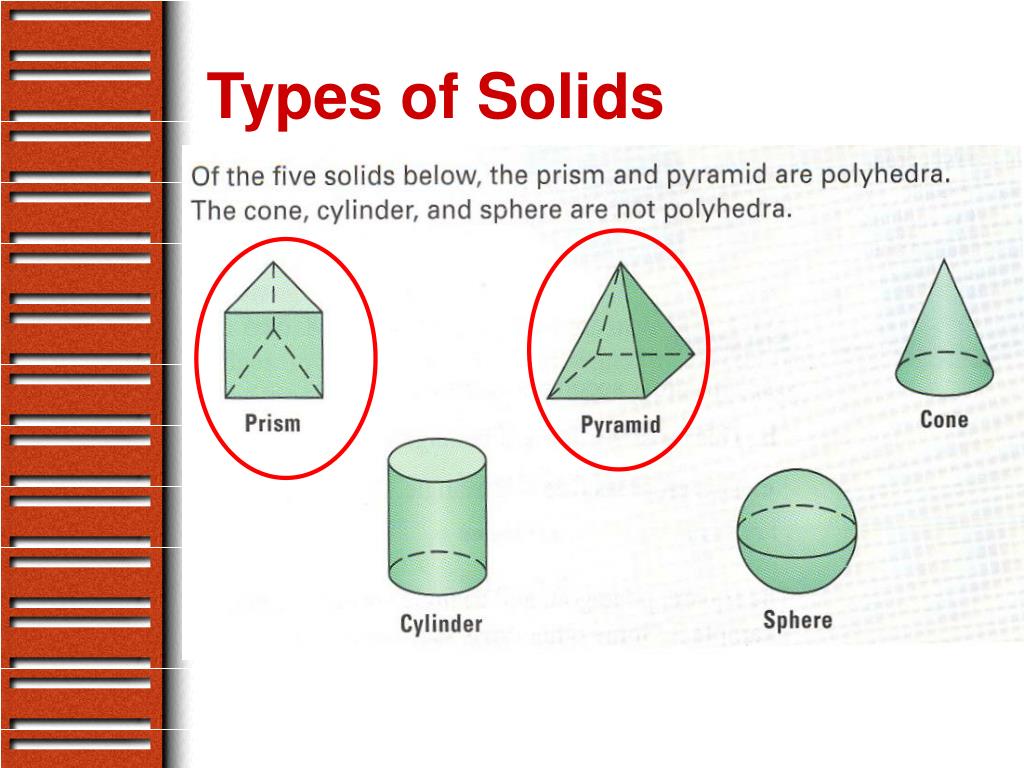 Types of Solids

Of the five solids below, the prism and pyramid are polyhedra. The cone, cylinder, and sphere are not polyhedra.

Prism

Pyramid

Cone

Cylinder

Sphere